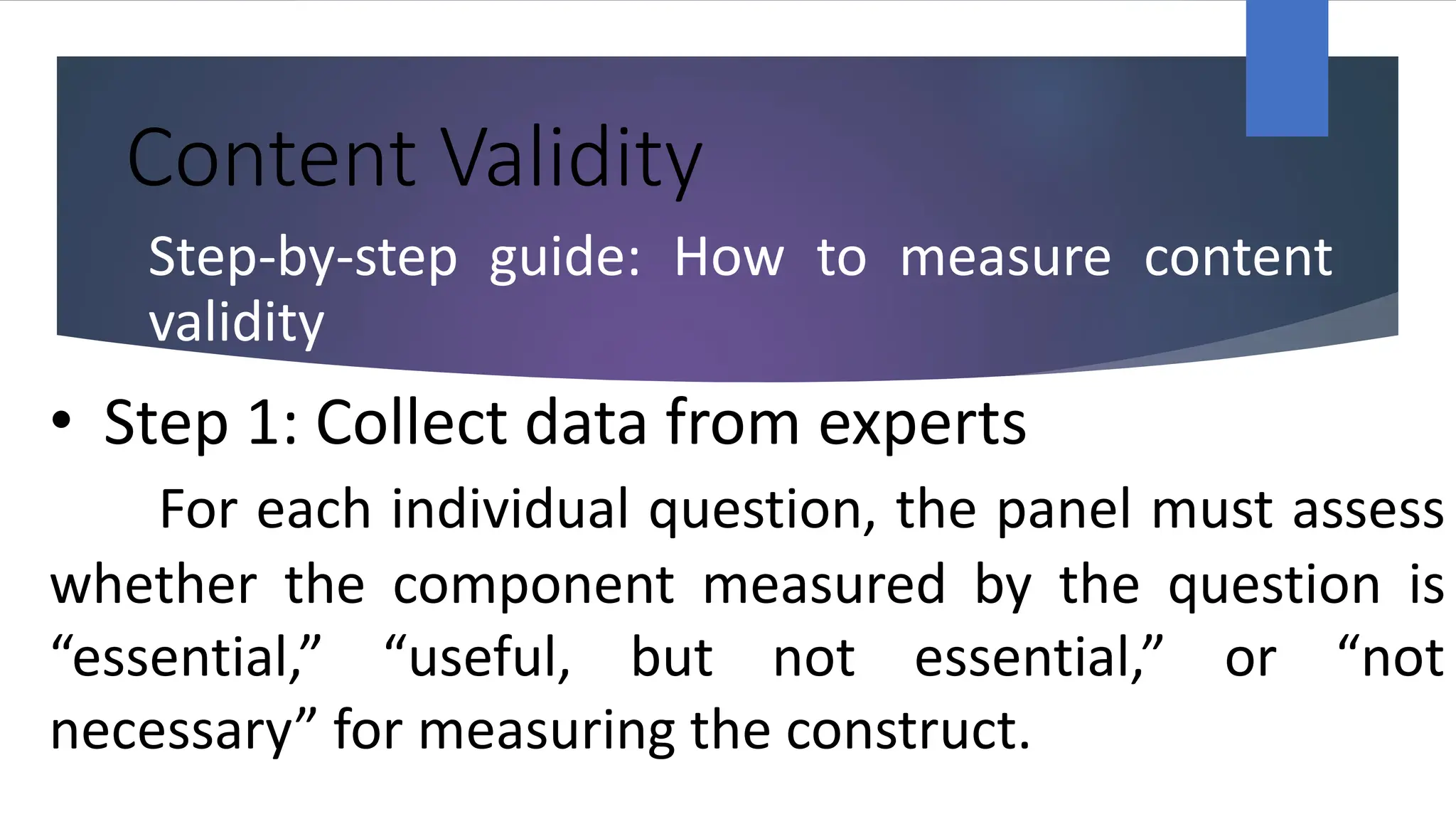 Content Validity

Step-by-step guide: How to measure content validity

• Step 1: Collect data from experts

For each individual question, the panel must assess whether the component measured by the question is “essential,” “useful, but not essential,” or “not necessary” for measuring the construct.